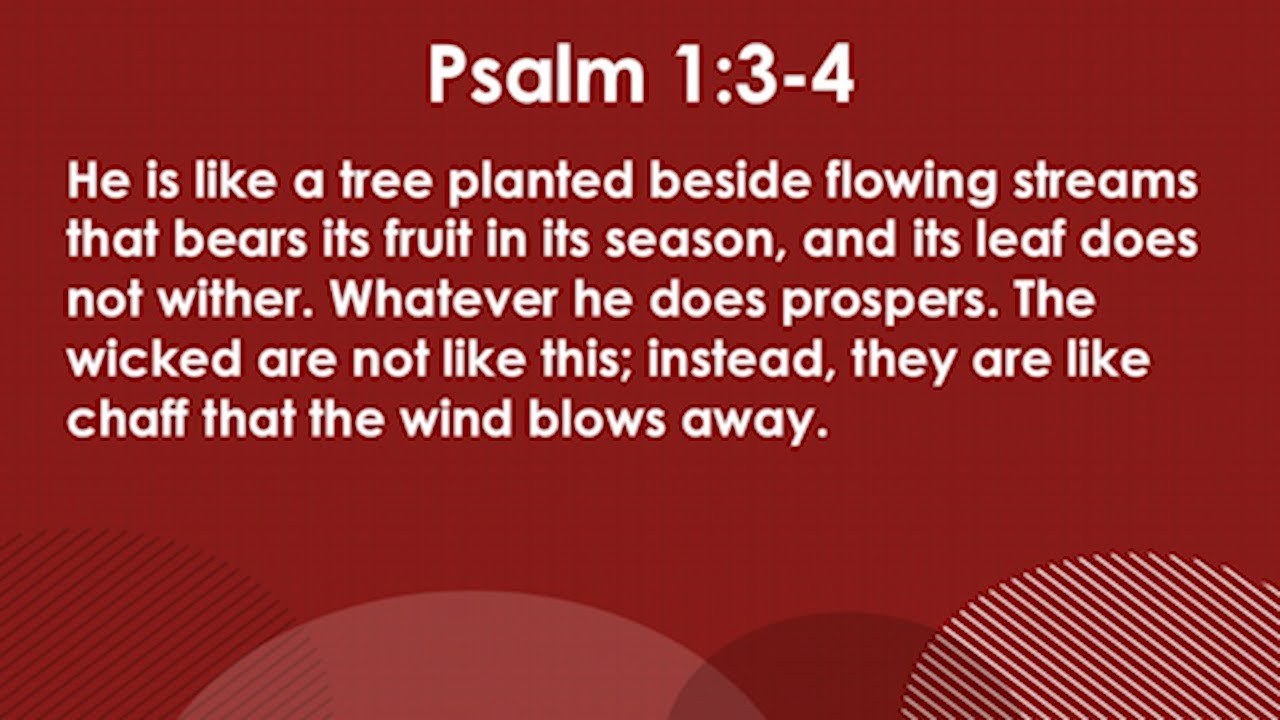 Psalm 1:3-4

He is like a tree planted beside flowing streams that bears its fruit in its season, and its leaf does not wither. Whatever he does prospers. The wicked are not like this; instead, they are like chaff that the wind blows away.